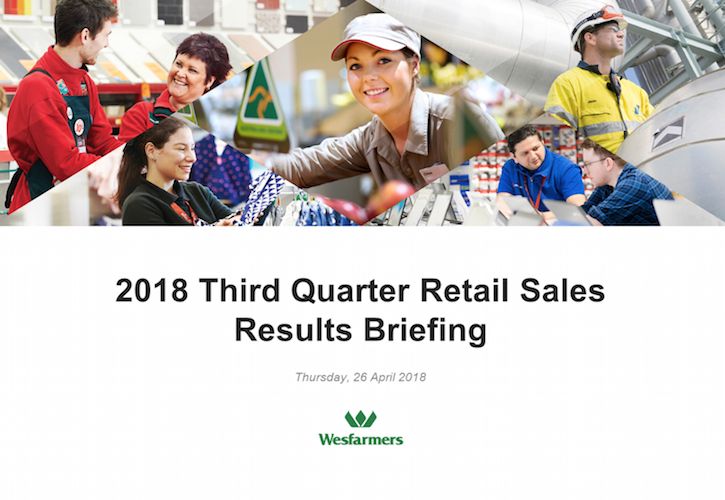 2018 Third Quarter Retail Sales Results Briefing

Thursday, 26 April 2018

Wesfarmers